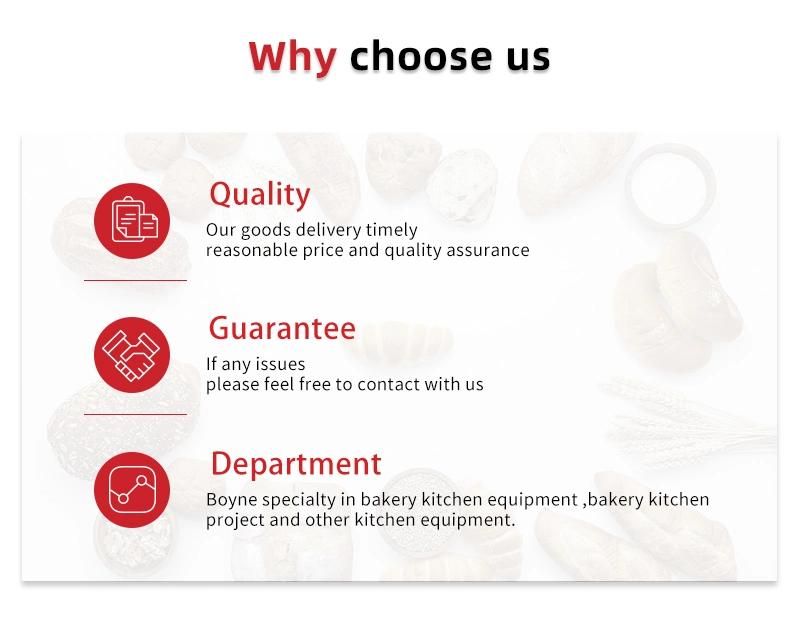 Why choose us

Quality

Our goods delivery timely
reasonable price and quality assurance

Guarantee

If any issues
please feel free to contact with us

Department

Boyne specialty in bakery kitchen equipment ,bakery kitchen project and other kitchen equipment.